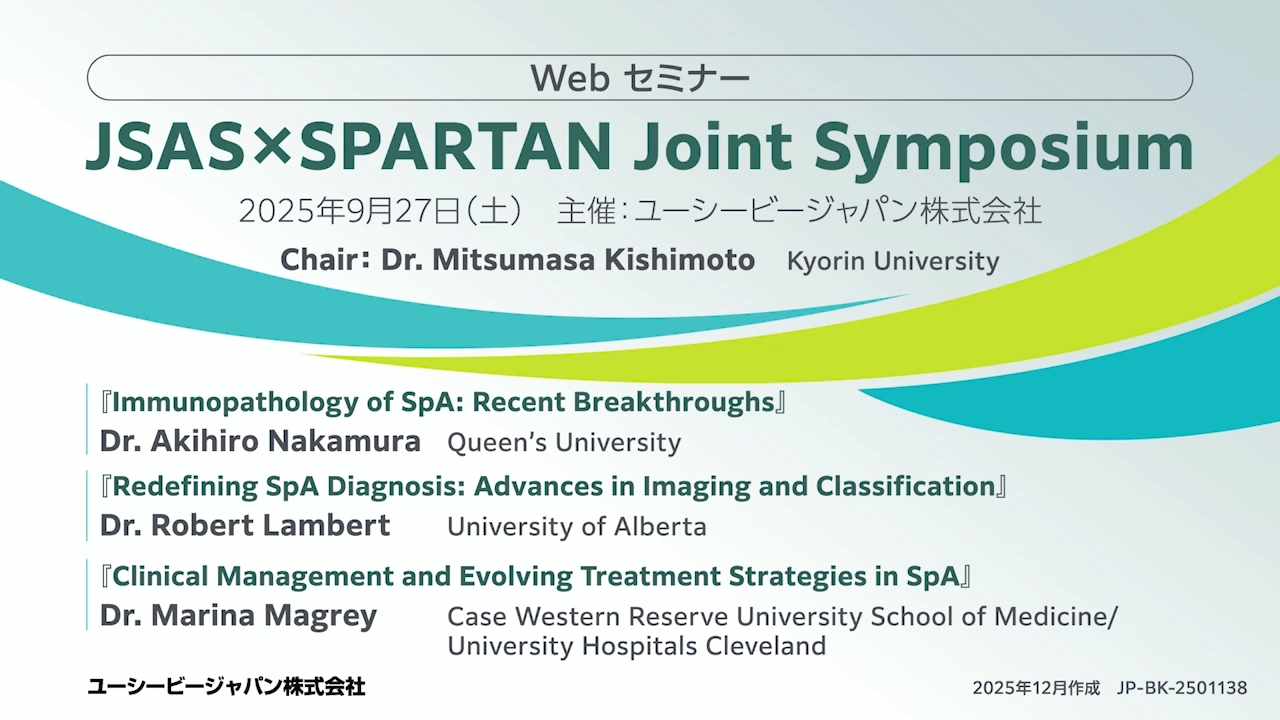 Web セミナー

JSAS×SPARTAN Joint Symposium

2025年9月27日（土）　主催：ユーシービージャパン株式会社

Chair: Dr. Mitsumasa Kishimoto　Kyorin University

『Immunopathology of SpA: Recent Breakthroughs』
Dr. Akihiro Nakamura　Queen's University

『Redefining SpA Diagnosis: Advances in Imaging and Classification』
Dr. Robert Lambert　University of Alberta

『Clinical Management and Evolving Treatment Strategies in SpA』
Dr. Marina Magrey　Case Western Reserve University School of Medicine/ University Hospitals Cleveland

ユーシービージャパン株式会社

2025年12月作成　JP-BK-2501138